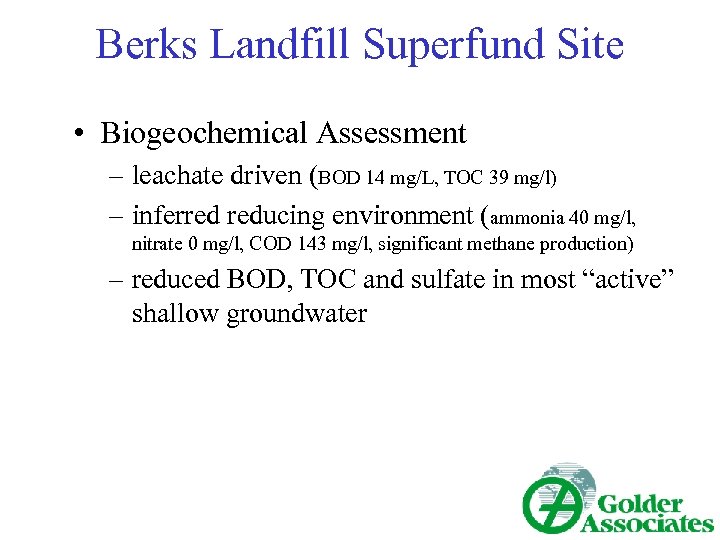 Berks Landfill Superfund Site

• Biogeochemical Assessment
  – leachate driven (BOD 14 mg/L, TOC 39 mg/l)
  – inferred reducing environment (ammonia 40 mg/l, nitrate 0 mg/l, COD 143 mg/l, significant methane production)
  – reduced BOD, TOC and sulfate in most “active” shallow groundwater

Golder Associates